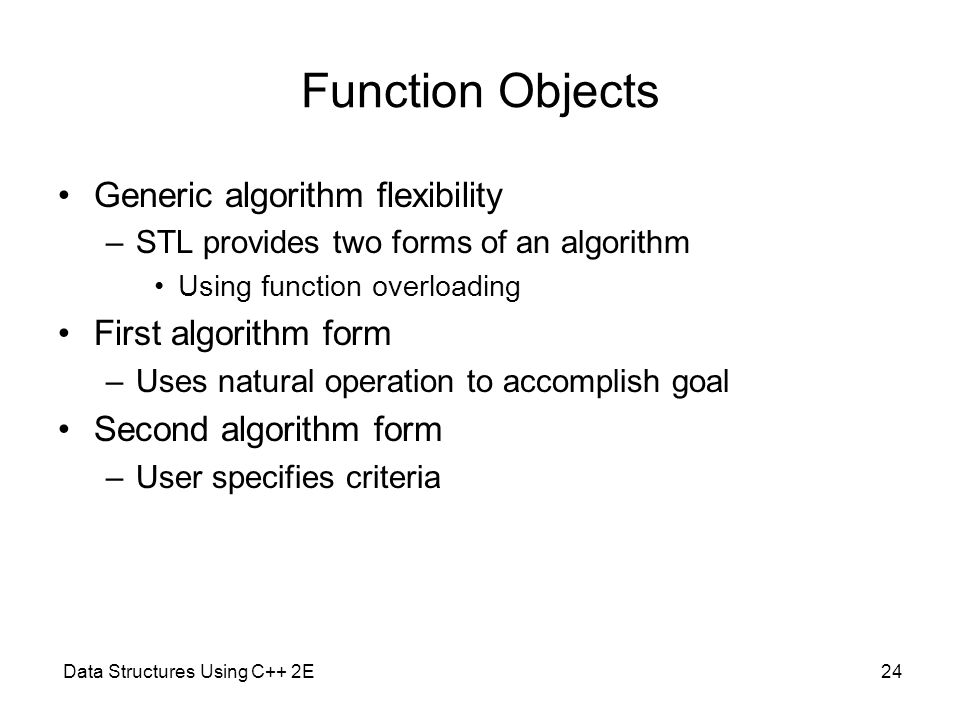 Function Objects

• Generic algorithm flexibility
  – STL provides two forms of an algorithm
    • Using function overloading
• First algorithm form
  – Uses natural operation to accomplish goal
• Second algorithm form
  – User specifies criteria

Data Structures Using C++ 2E

24